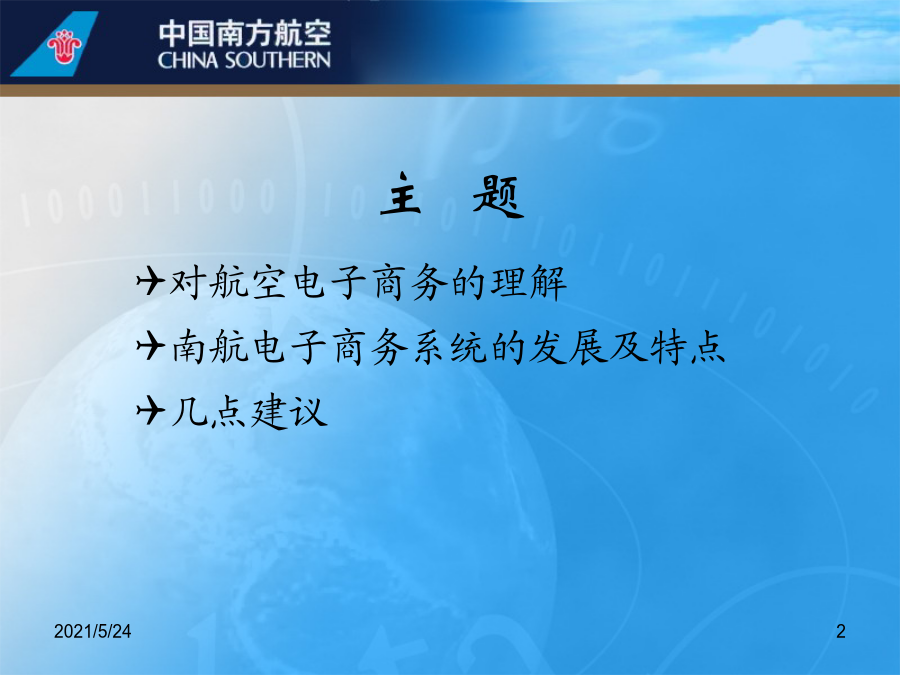 中国南方航空
CHINA SOUTHERN

主 题

对航空电子商务的理解

南航电子商务系统的发展及特点

几点建议

2021/5/24

2